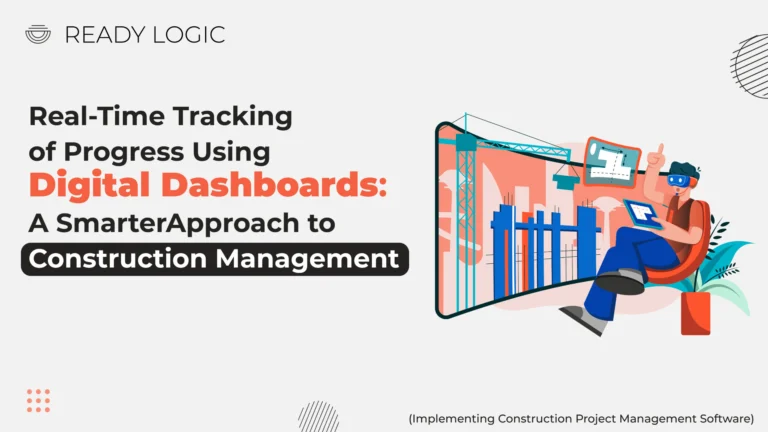 READY LOGIC

Real-Time Tracking of Progress Using Digital Dashboards: A SmarterApproach to Construction Management

(Implementing Construction Project Management Software)